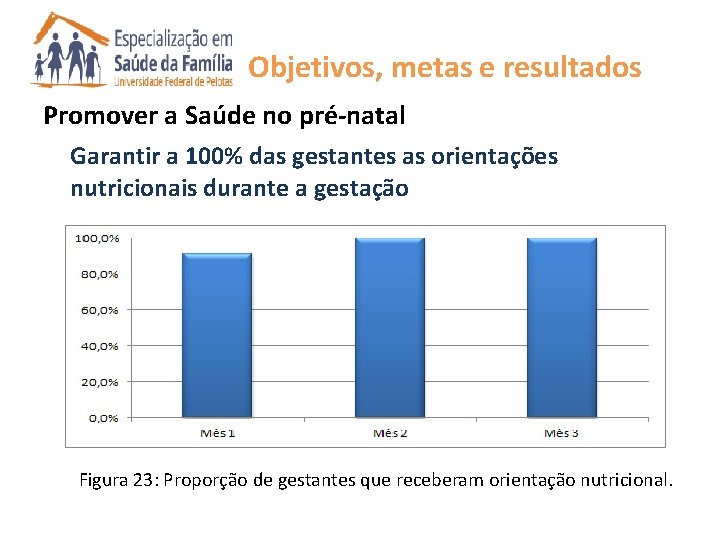 Especialização em Saúde da Família
Universidade Federal de Pelotas

Objetivos, metas e resultados

Promover a Saúde no pré-natal

Garantir a 100% das gestantes as orientações nutricionais durante a gestação

100,0%
80,0%
60,0%
40,0%
20,0%
0,0%
Mês 1
Mês 2
Mês 3

Figura 23: Proporção de gestantes que receberam orientação nutricional.